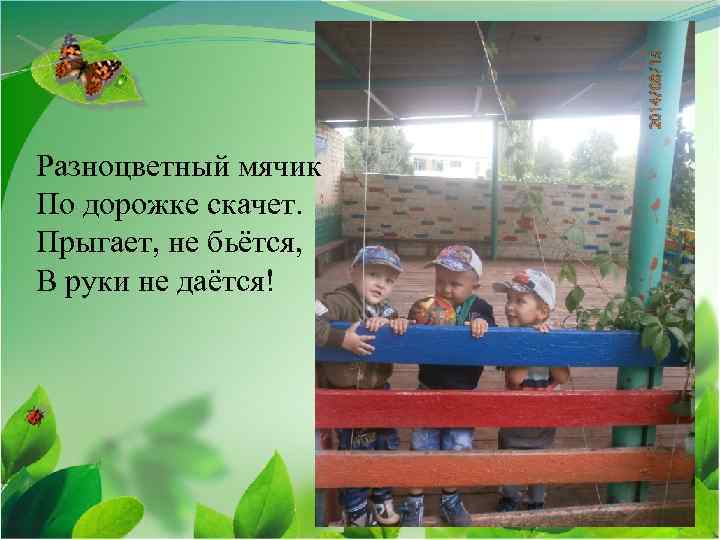 Разноцветный мячик
По дорожке скачет.
Прыгает, не бьётся,
В руки не даётся!

2014/08/15